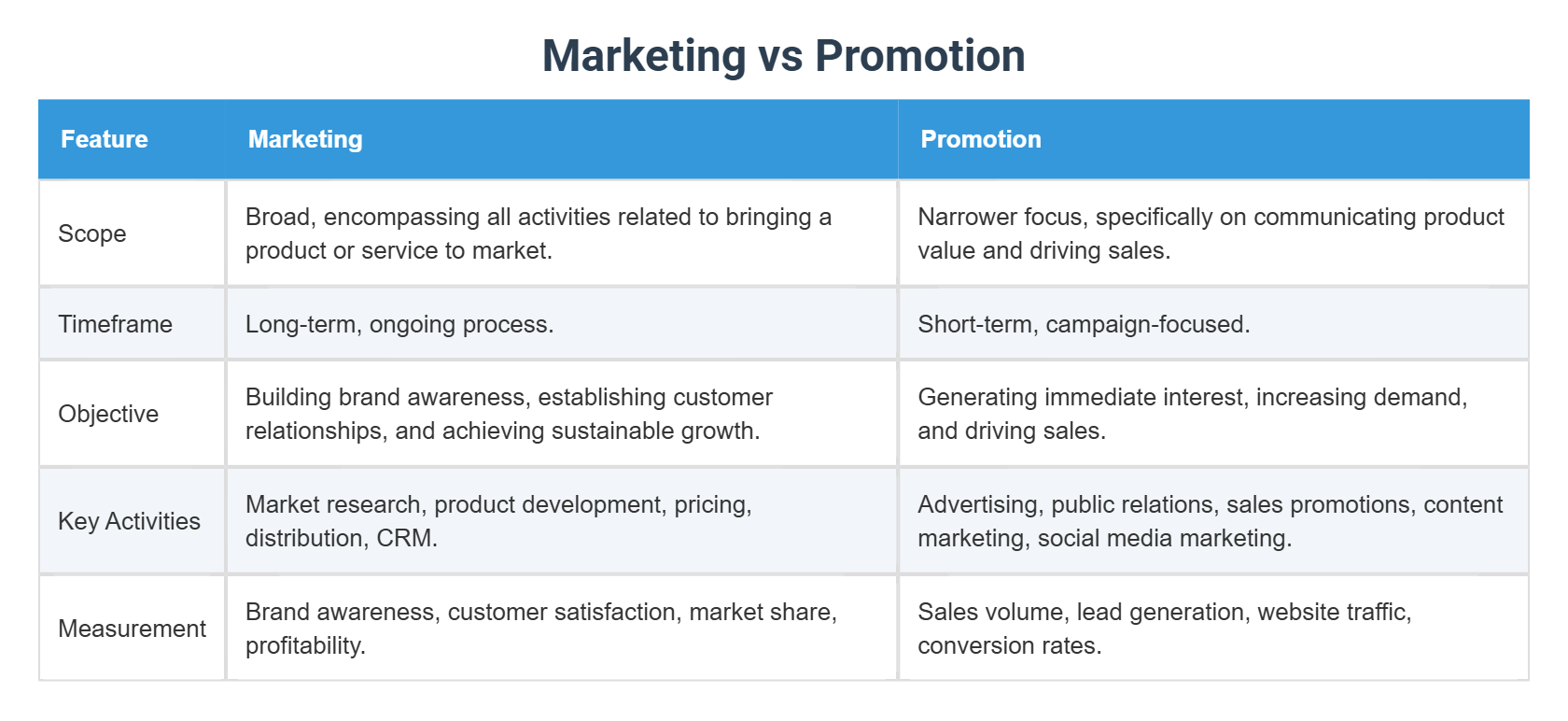 Marketing vs Promotion

| Feature | Marketing | Promotion |
|---|---|---|
| Scope | Broad, encompassing all activities related to bringing a product or service to market. | Narrower focus, specifically on communicating product value and driving sales. |
| Timeframe | Long-term, ongoing process. | Short-term, campaign-focused. |
| Objective | Building brand awareness, establishing customer relationships, and achieving sustainable growth. | Generating immediate interest, increasing demand, and driving sales. |
| Key Activities | Market research, product development, pricing, distribution, CRM. | Advertising, public relations, sales promotions, content marketing, social media marketing. |
| Measurement | Brand awareness, customer satisfaction, market share, profitability. | Sales volume, lead generation, website traffic, conversion rates. |